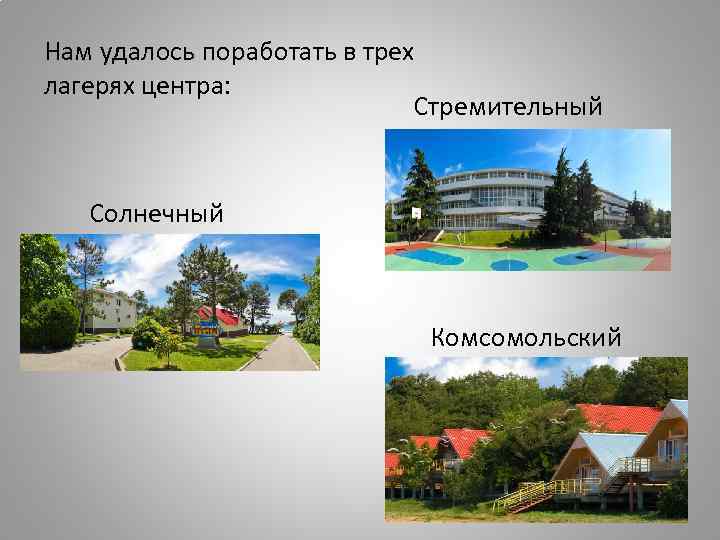 Нам удалось поработать в трех лагерях центра:

Стремительный

Солнечный

Комсомольский